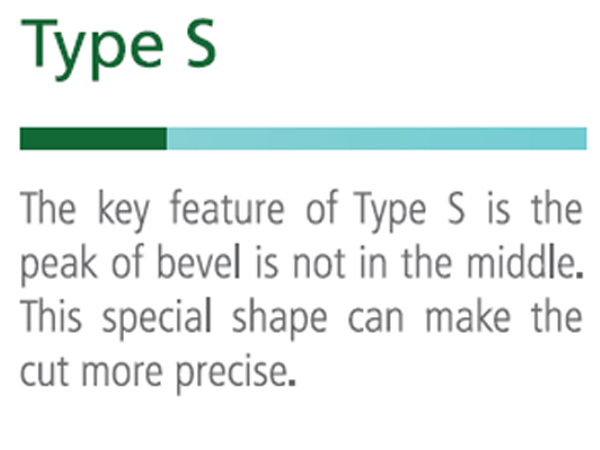 Type S

The key feature of Type S is the peak of bevel is not in the middle. This special shape can make the cut more precise.